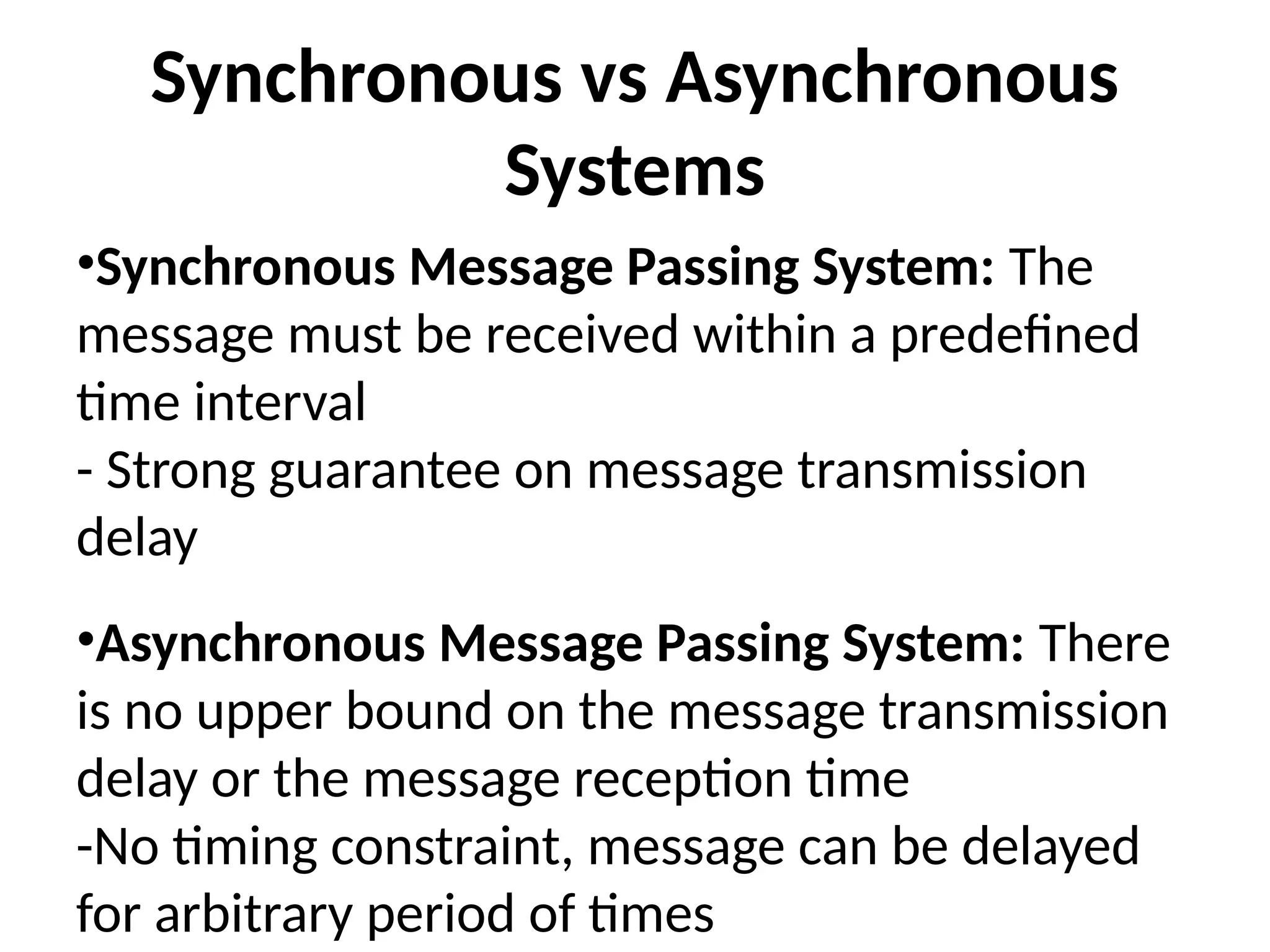 Synchronous vs Asynchronous Systems

•Synchronous Message Passing System: The message must be received within a predefined time interval
- Strong guarantee on message transmission delay

•Asynchronous Message Passing System: There is no upper bound on the message transmission delay or the message reception time
-No timing constraint, message can be delayed for arbitrary period of times